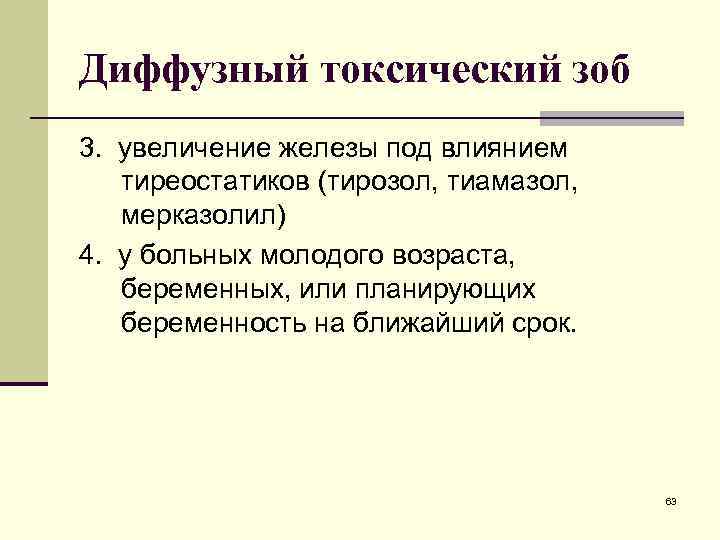 Диффузный токсический зоб

3. увеличение железы под влиянием тиреостатиков (тирозол, тиамазол, мерказолил)

4. у больных молодого возраста, беременных, или планирующих беременность на ближайший срок.

63